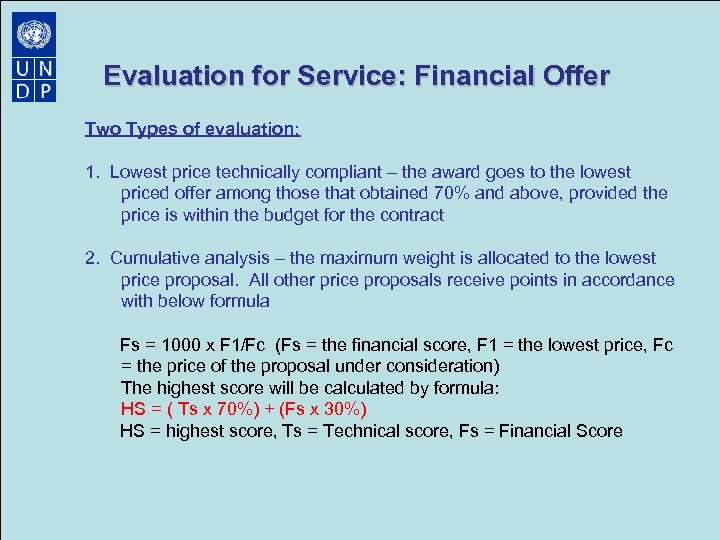 U N
D P

Evaluation for Service: Financial Offer

Two Types of evaluation:

1. Lowest price technically compliant – the award goes to the lowest priced offer among those that obtained 70% and above, provided the price is within the budget for the contract

2. Cumulative analysis – the maximum weight is allocated to the lowest price proposal. All other price proposals receive points in accordance with below formula

Fs = 1000 x F1/Fc (Fs = the financial score, F1 = the lowest price, Fc = the price of the proposal under consideration)
The highest score will be calculated by formula:
HS = ( Ts x 70%) + (Fs x 30%)
HS = highest score, Ts = Technical score, Fs = Financial Score